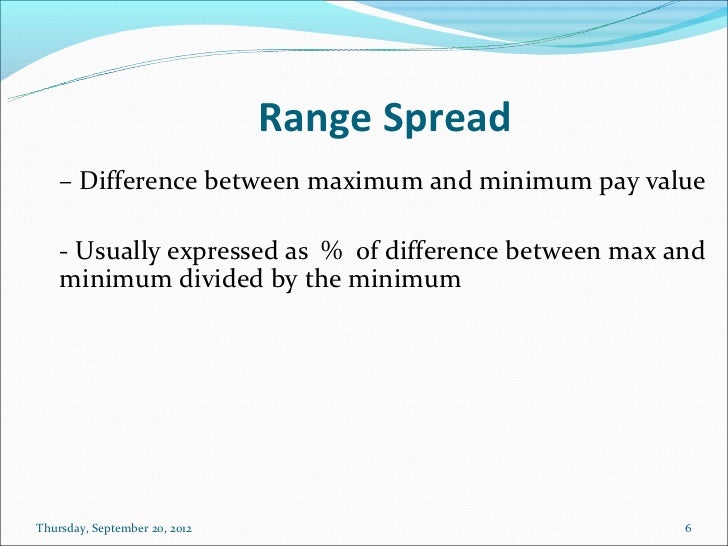 Range Spread

– Difference between maximum and minimum pay value

- Usually expressed as % of difference between max and minimum divided by the minimum

Thursday, September 20, 2012

6